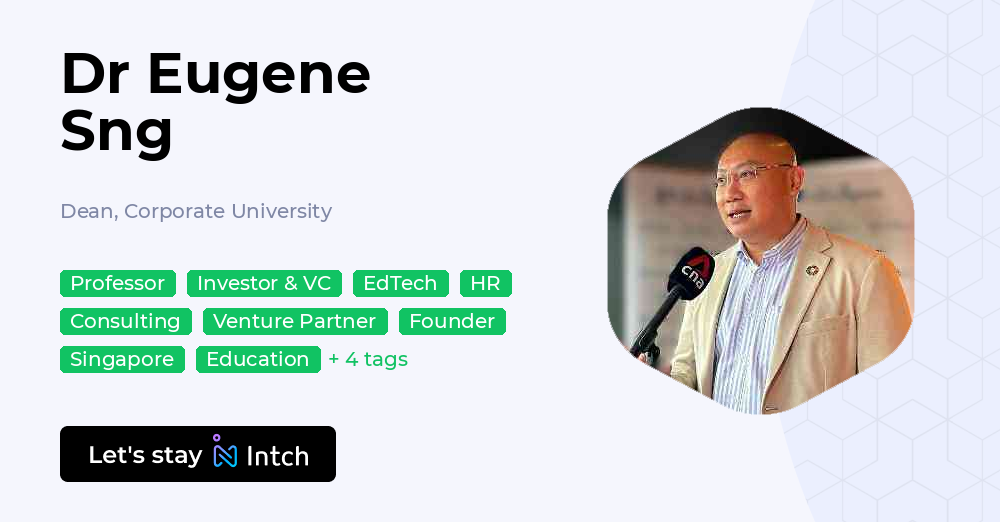 Dr Eugene Sng

Dean, Corporate University

Professor Investor & VC EdTech HR Consulting Venture Partner Founder Singapore Education + 4 tags

Let's stay Intch

cna